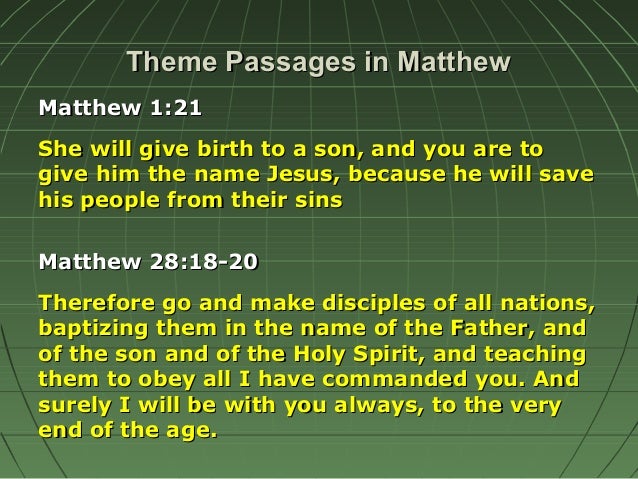 Theme Passages in Matthew

Matthew 1:21

She will give birth to a son, and you are to give him the name Jesus, because he will save his people from their sins

Matthew 28:18-20

Therefore go and make disciples of all nations, baptizing them in the name of the Father, and of the son and of the Holy Spirit, and teaching them to obey all I have commanded you. And surely I will be with you always, to the very end of the age.